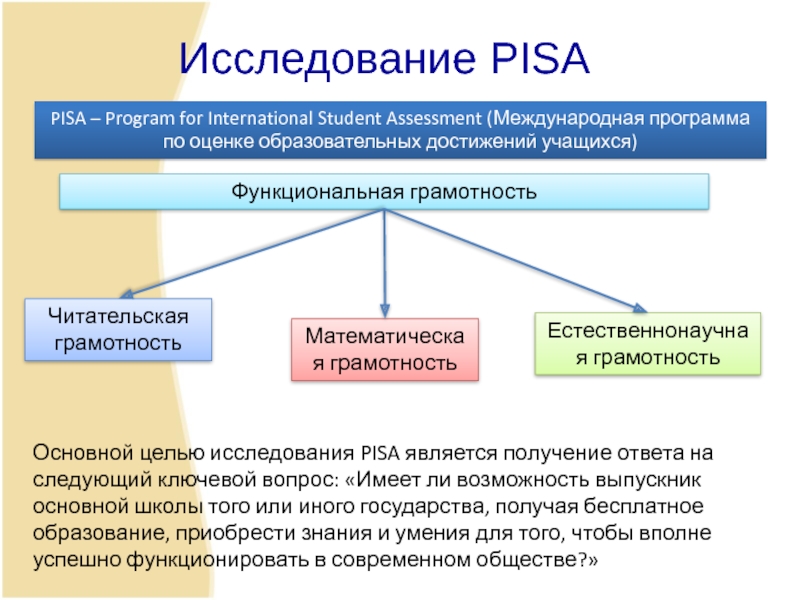 Исследование PISA

PISA – Program for International Student Assessment (Международная программа по оценке образовательных достижений учащихся)

Функциональная грамотность

Читательская грамотность

Математическая грамотность

Естественнонаучная грамотность

Основной целью исследования PISA является получение ответа на следующий ключевой вопрос: «Имеет ли возможность выпускник основной школы того или иного государства, получая бесплатное образование, приобрести знания и умения для того, чтобы вполне успешно функционировать в современном обществе?»